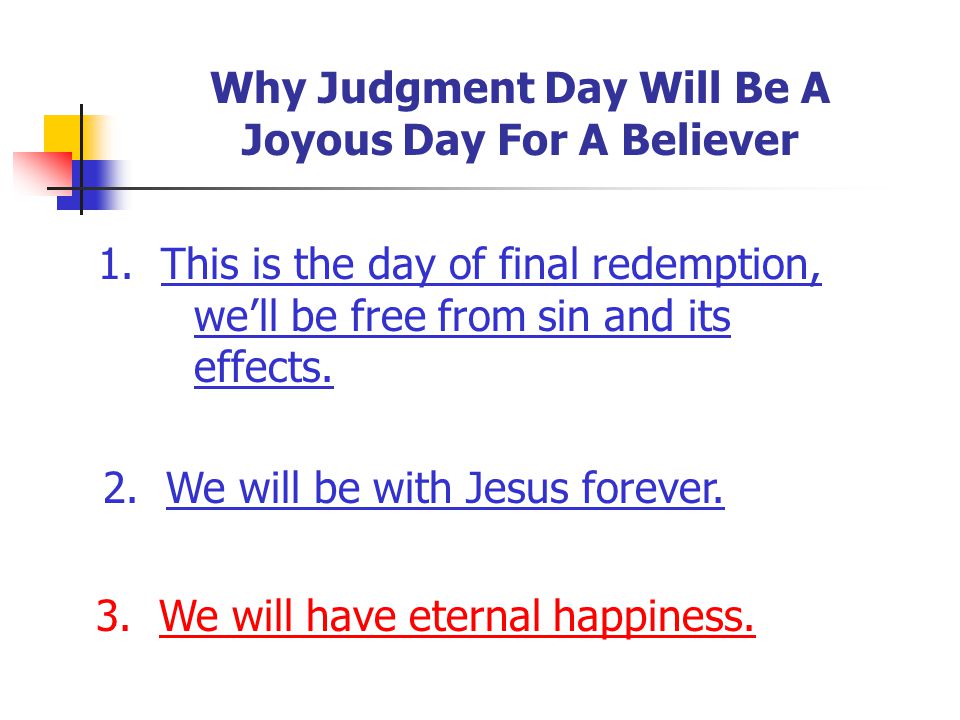 Why Judgment Day Will Be A Joyous Day For A Believer

1. This is the day of final redemption, we’ll be free from sin and its effects.

2. We will be with Jesus forever.

3. We will have eternal happiness.